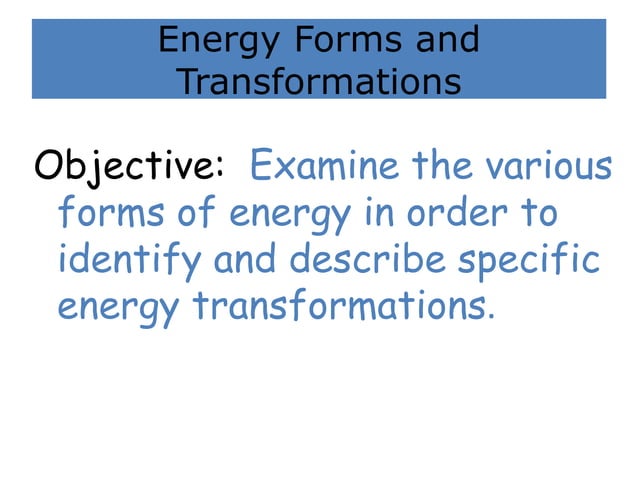 Energy Forms and Transformations

Objective: Examine the various forms of energy in order to identify and describe specific energy transformations.